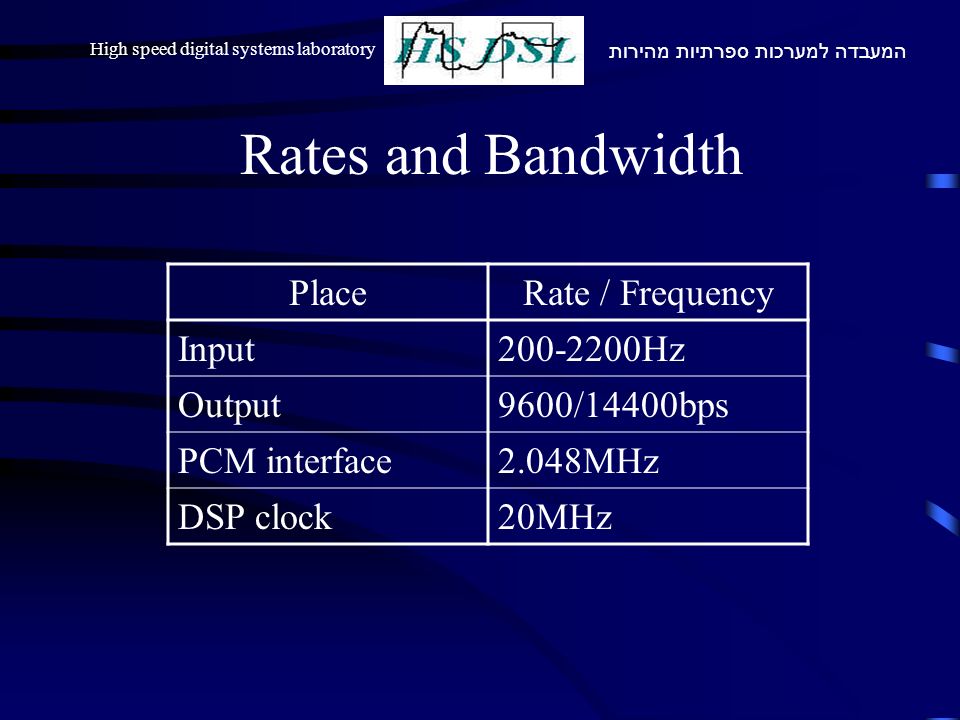 High speed digital systems laboratory

HS DSL

המעבדה למערכות ספרתיות מהירות

Rates and Bandwidth

| Place | Rate / Frequency |
|---|---|
| Input | 200-2200Hz |
| Output | 9600/14400bps |
| PCM interface | 2.048MHz |
| DSP clock | 20MHz |